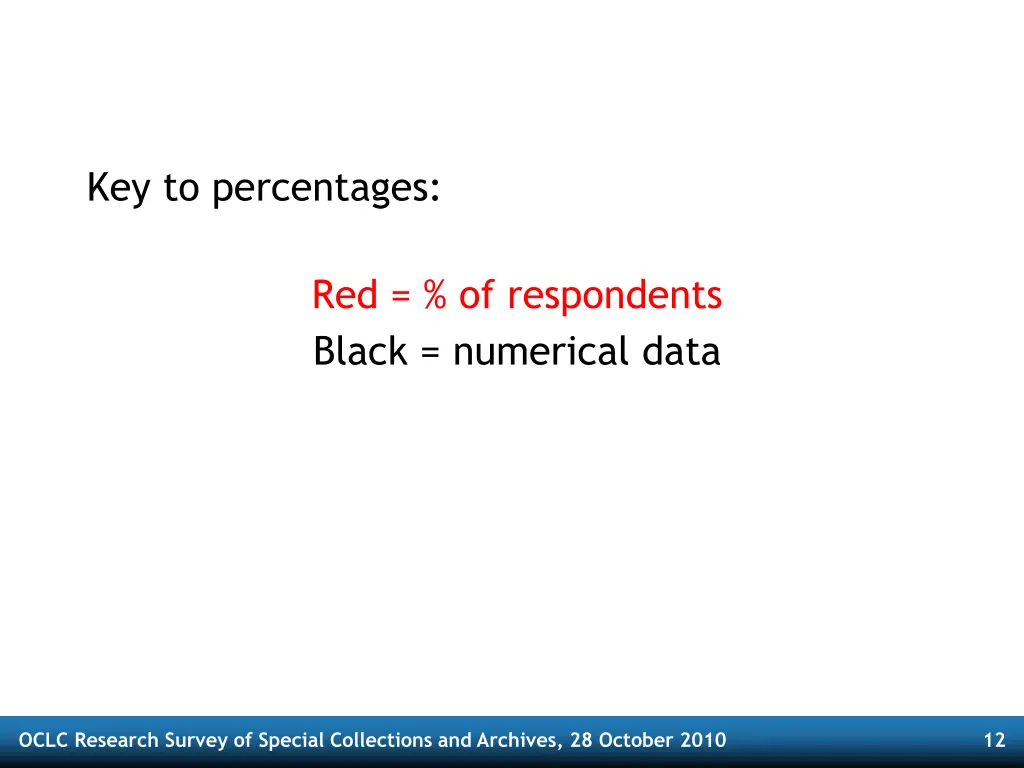 Key to percentages:

Red = % of respondents
Black = numerical data

OCLC Research Survey of Special Collections and Archives, 28 October 2010

12